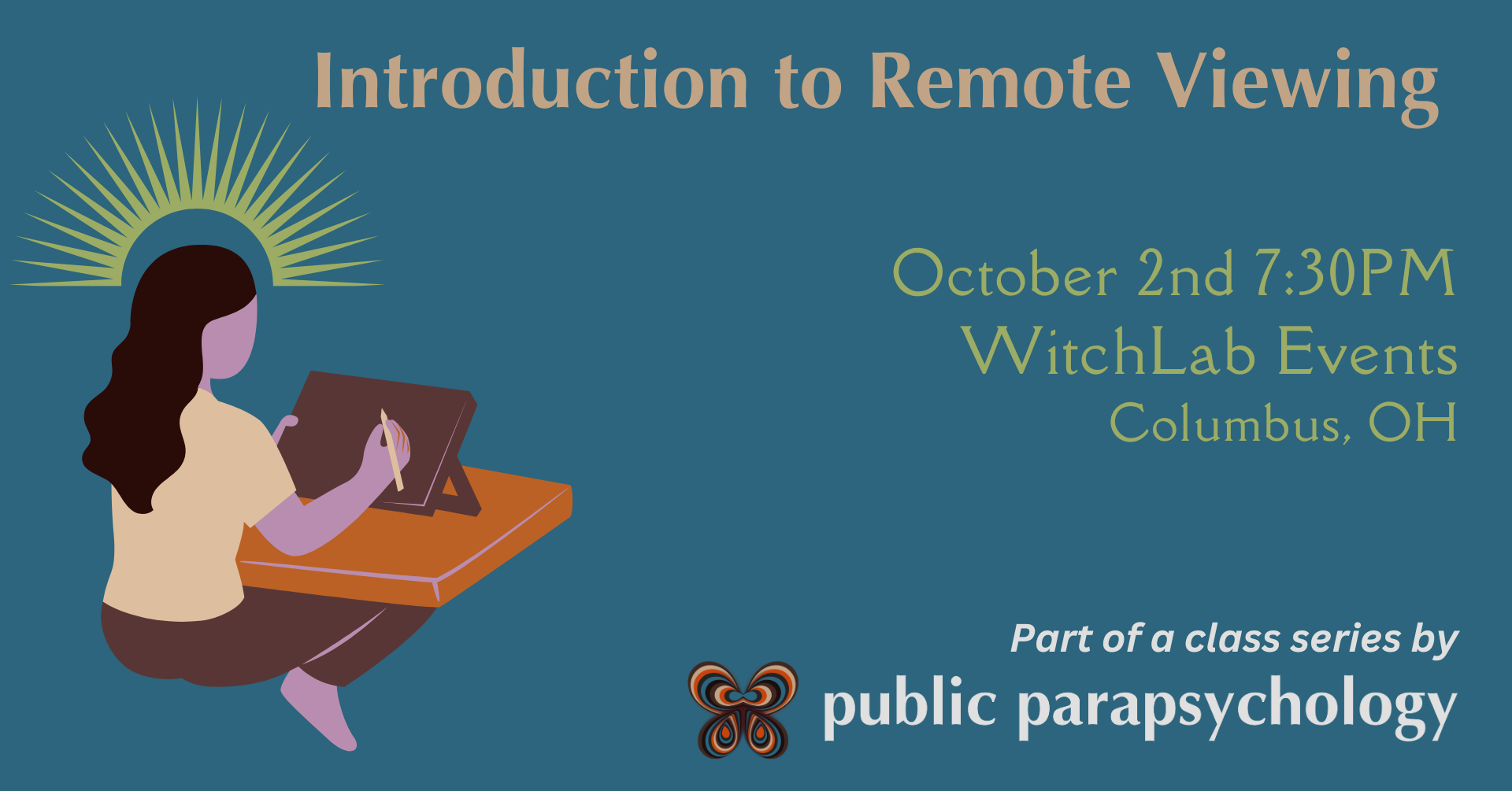 Introduction to Remote Viewing

October 2nd 7:30PM
WitchLab Events
Columbus, OH

Part of a class series by
public parapsychology